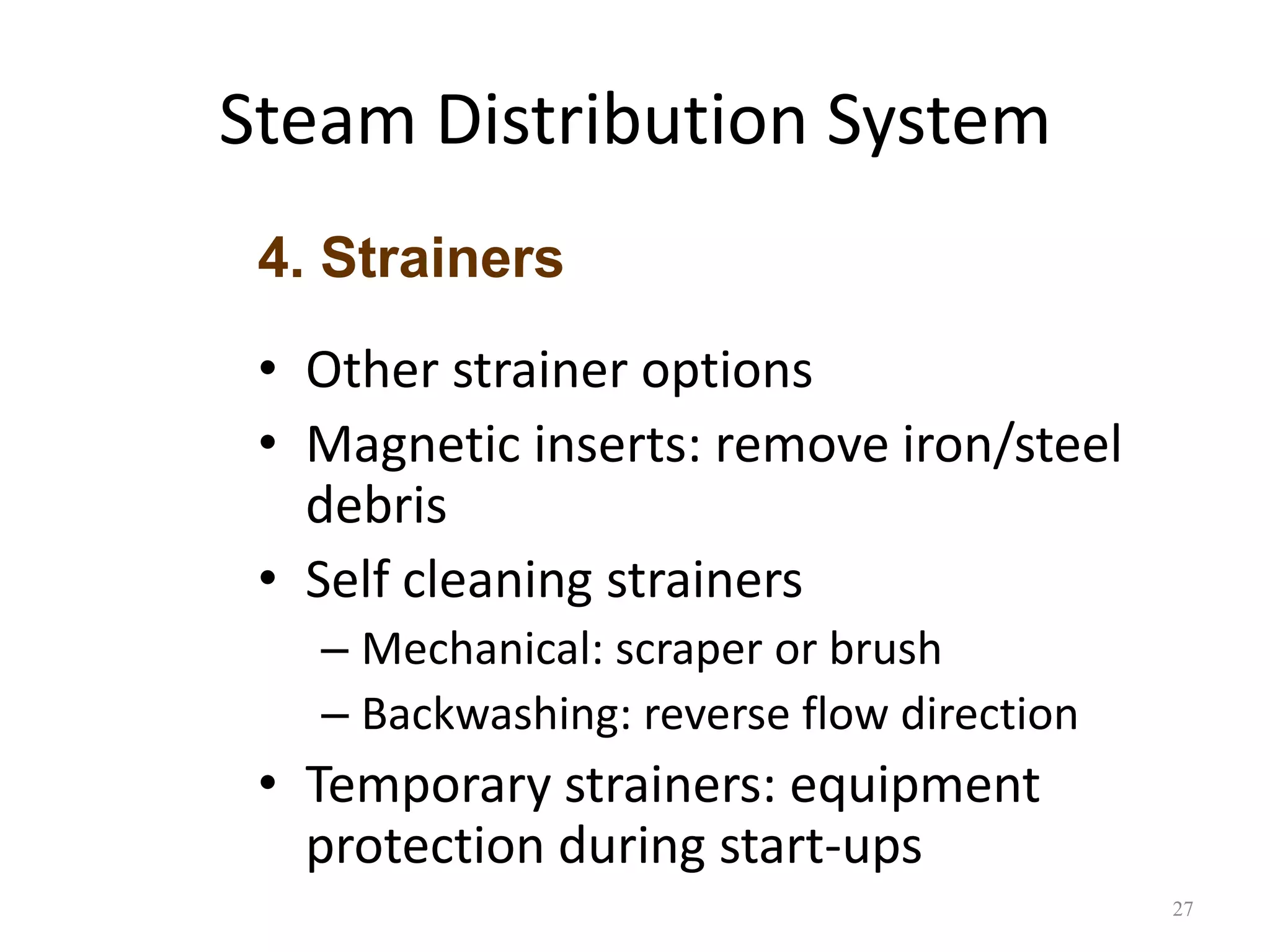 Steam Distribution System

4. Strainers

• Other strainer options
• Magnetic inserts: remove iron/steel debris
• Self cleaning strainers
– Mechanical: scraper or brush
– Backwashing: reverse flow direction
• Temporary strainers: equipment protection during start-ups

27